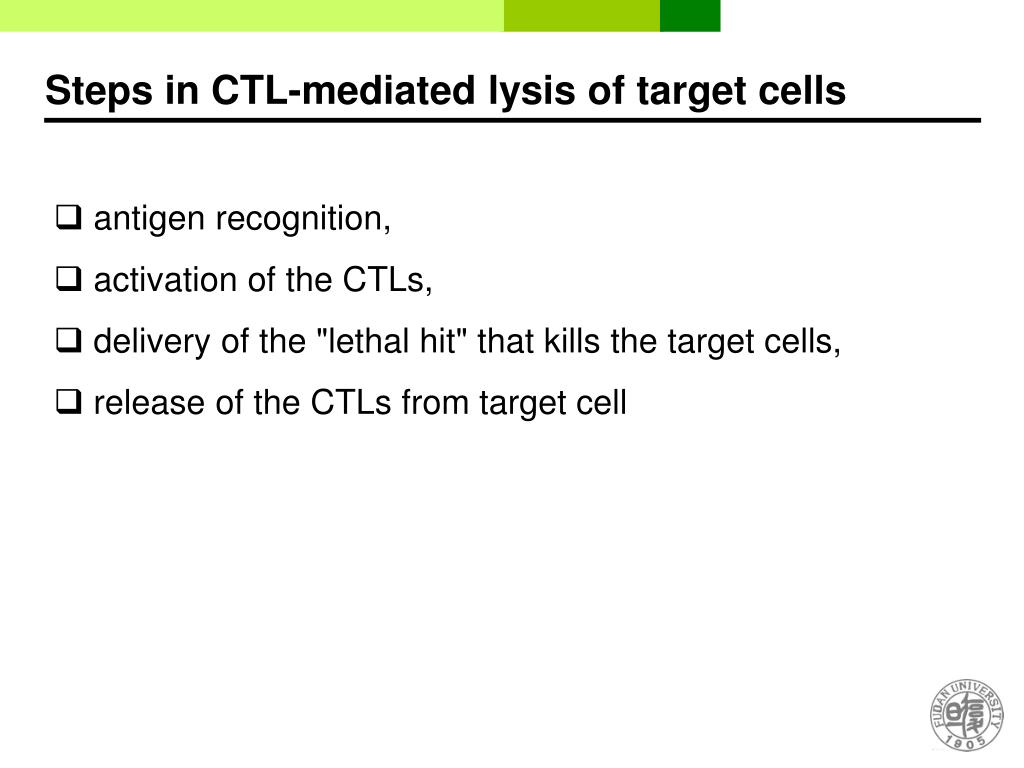 Steps in CTL-mediated lysis of target cells

❑ antigen recognition,

❑ activation of the CTLs,

❑ delivery of the "lethal hit" that kills the target cells,

❑ release of the CTLs from target cell

FUDAN UNIVERSITY 1905